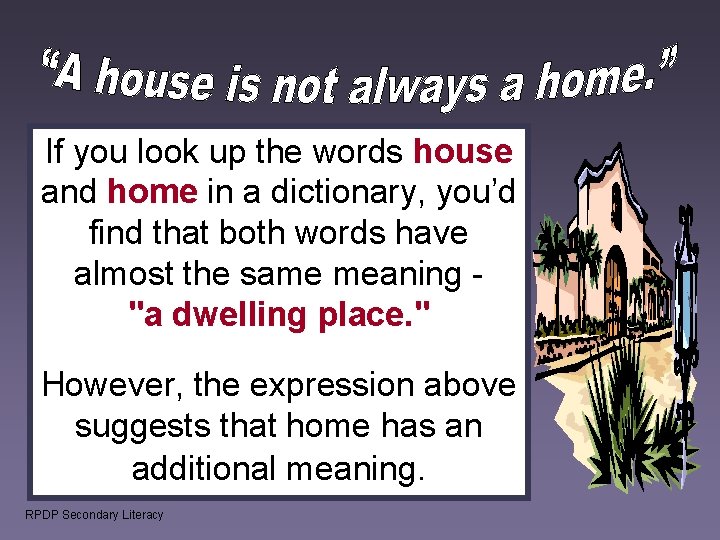 “A house is not always a home.”

If you look up the words house and home in a dictionary, you’d find that both words have almost the same meaning - "a dwelling place."

However, the expression above suggests that home has an additional meaning.

RPDP Secondary Literacy